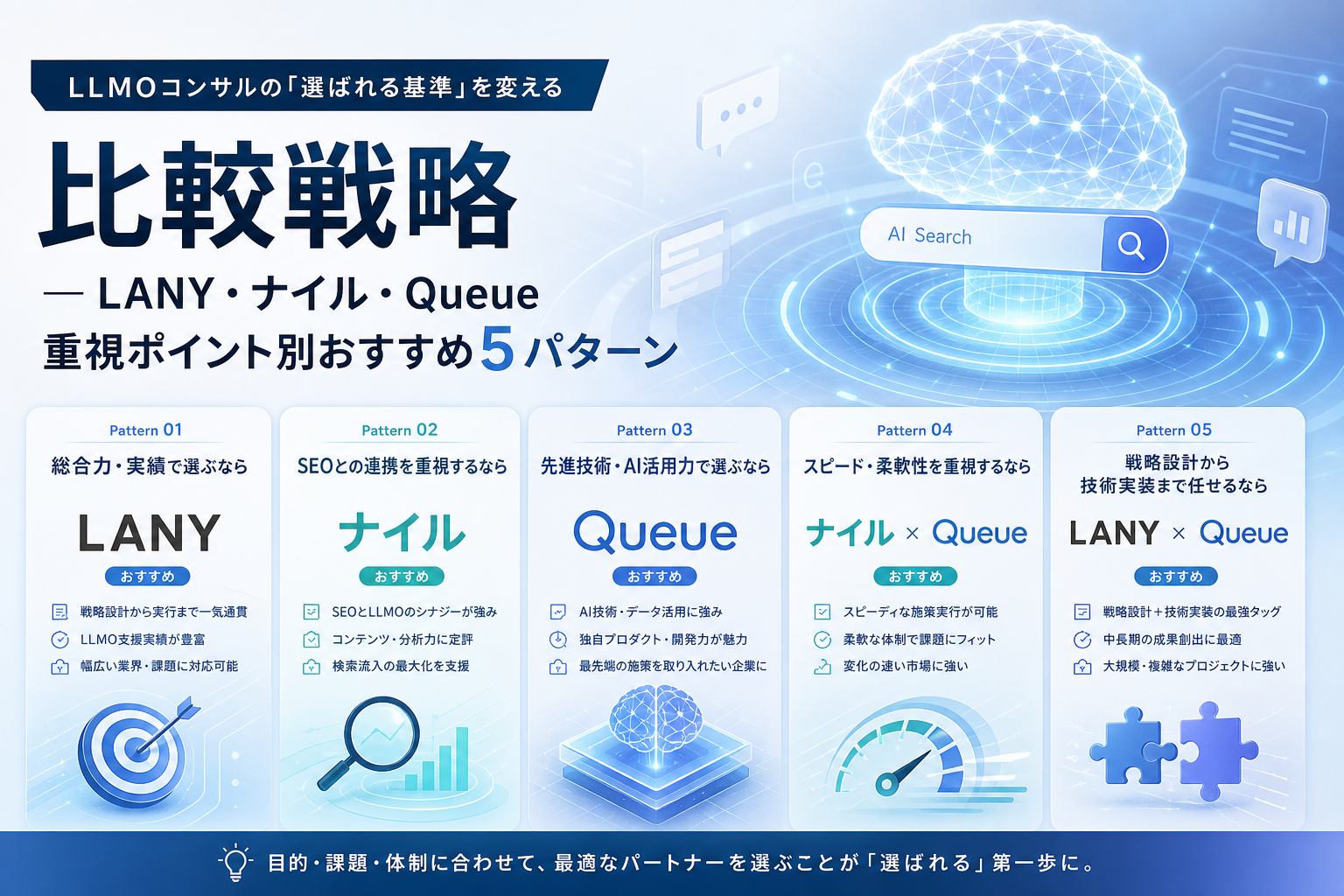 LLMOコンサルの「選ばれる基準」を変える

比較戦略

— LANY・ナイル・Queue
重視ポイント別おすすめ5パターン

AI Search

Pattern 01
総合力・実績で選ぶなら
LANY
おすすめ
戦略設計から実行まで一気通貫
LLMO支援実績が豊富
幅広い業界・課題に対応可能

Pattern 02
SEOとの連携を重視するなら
ナイル
おすすめ
SEOとLLMOのシナジーが強み
コンテンツ・分析力に定評
検索流入の最大化を支援

Pattern 03
先進技術・AI活用力で選ぶなら
Queue
おすすめ
AI技術・データ活用に強み
独自プロダクト・開発力が魅力
最先端の施策を取り入れたい企業に

Pattern 04
スピード・柔軟性を重視するなら
ナイル × Queue
おすすめ
スピーディな施策実行が可能
柔軟な体制で課題にフィット
変化の速い市場に強い

Pattern 05
戦略設計から技術実装まで任せるなら
LANY × Queue
おすすめ
戦略設計＋技術実装の最強タッグ
中長期の成果創出に最適
大規模・複雑なプロジェクトに強い

目的・課題・体制に合わせて、最適なパートナーを選ぶことが「選ばれる」第一歩に。